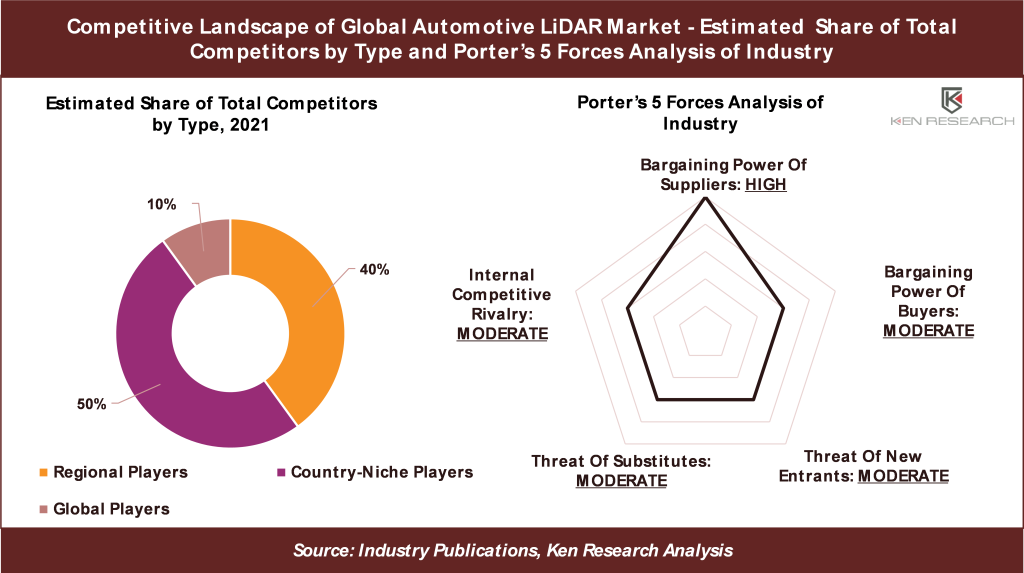 Competitive Landscape of Global Automotive LiDAR Market - Estimated Share of Total Competitors by Type and Porter's 5 Forces Analysis of Industry

Estimated Share of Total Competitors by Type, 2021

10%

40%

50%

Regional Players
Country-Niche Players
Global Players

Porter's 5 Forces Analysis of Industry

KEN RESEARCH

Bargaining Power Of Suppliers: HIGH

Bargaining Power Of Buyers: MODERATE

Threat Of New Entrants: MODERATE

Threat Of Substitutes: MODERATE

Internal Competitive Rivalry: MODERATE

Source: Industry Publications, Ken Research Analysis